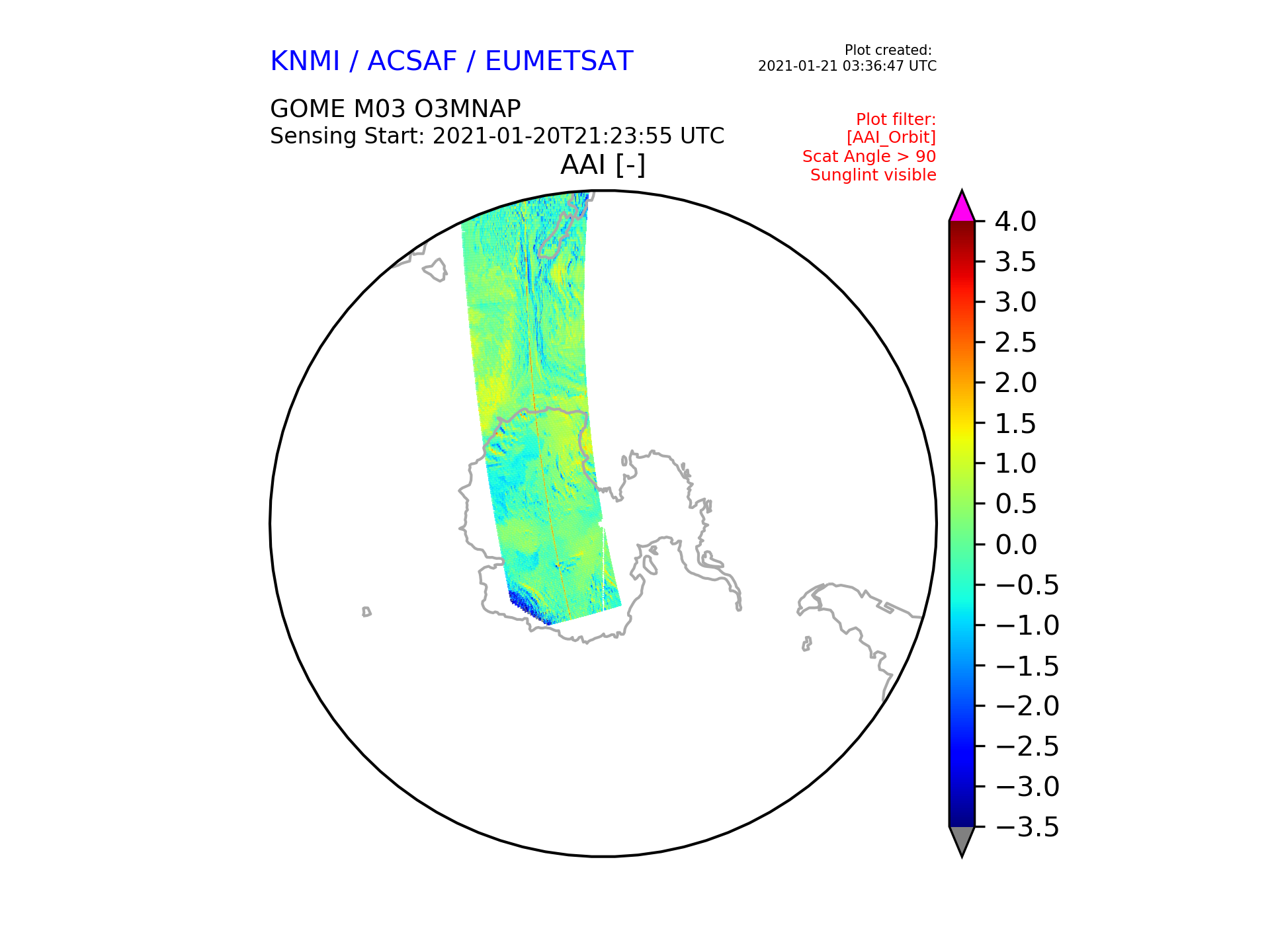 KNMI / ACSAF / EUMETSAT

Plot created:
2021-01-21 03:36:47 UTC

GOME M03 O3MNAP
Sensing Start: 2021-01-20T21:23:55 UTC

Plot filter:
[AAI_Orbit]
Scat Angle > 90
Sunglint visible

AAI [-]

4.0
3.5
3.0
2.5
2.0
1.5
1.0
0.5
0.0
−0.5
−1.0
−1.5
−2.0
−2.5
−3.0
−3.5